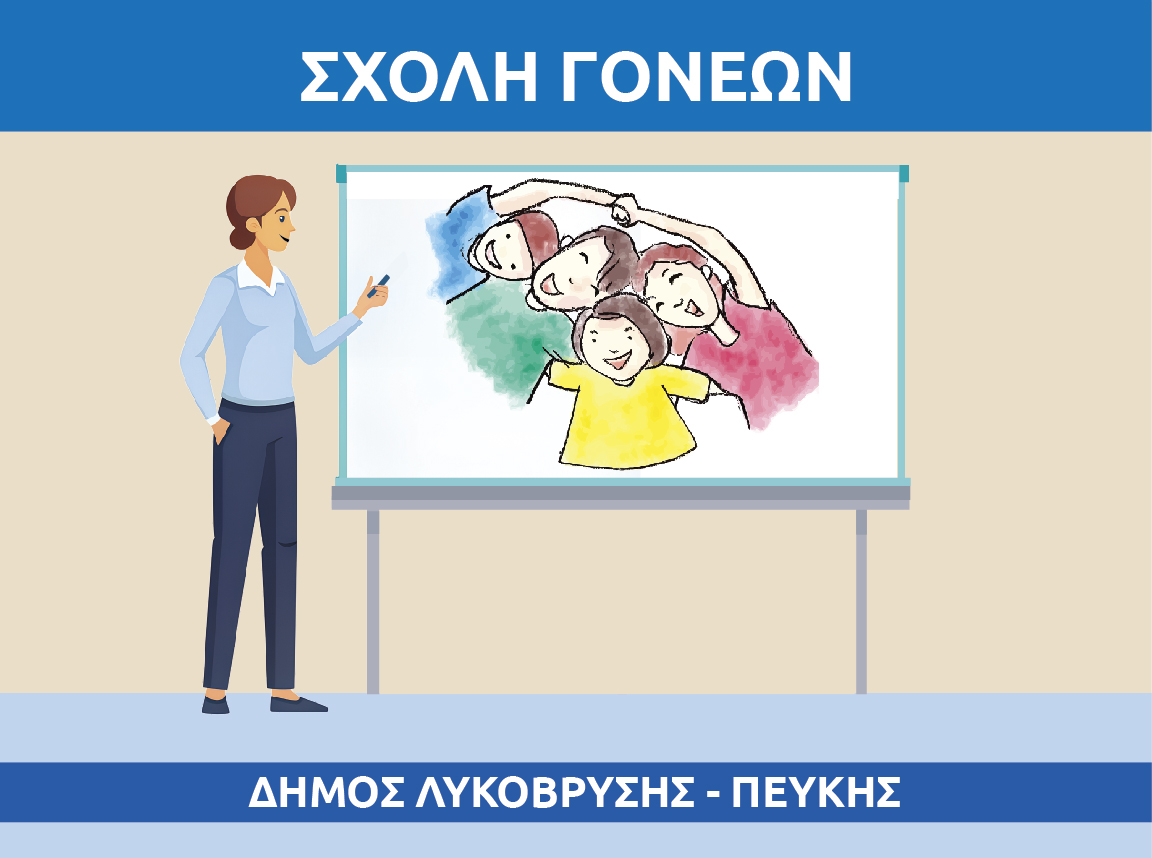 ΣΧΟΛΗ ΓΟΝΕΩΝ

ΔΗΜΟΣ ΛΥΚΟΒΡΥΣΗΣ - ΠΕΥΚΗΣ